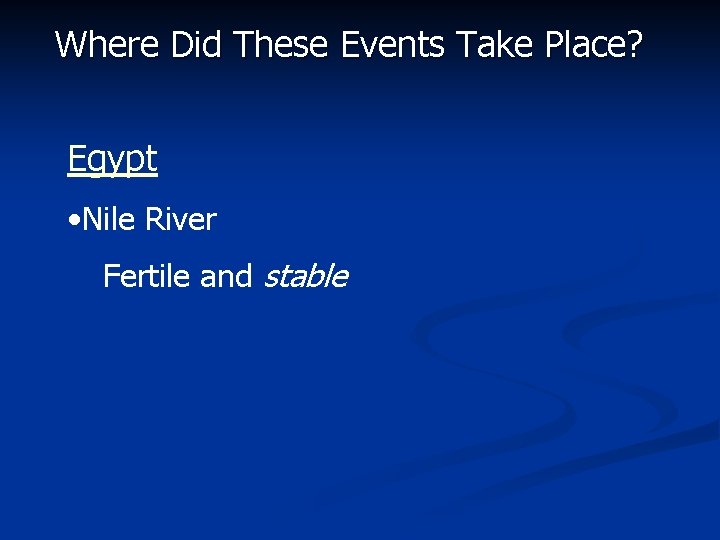 Where Did These Events Take Place?

Egypt

•Nile River

Fertile and stable